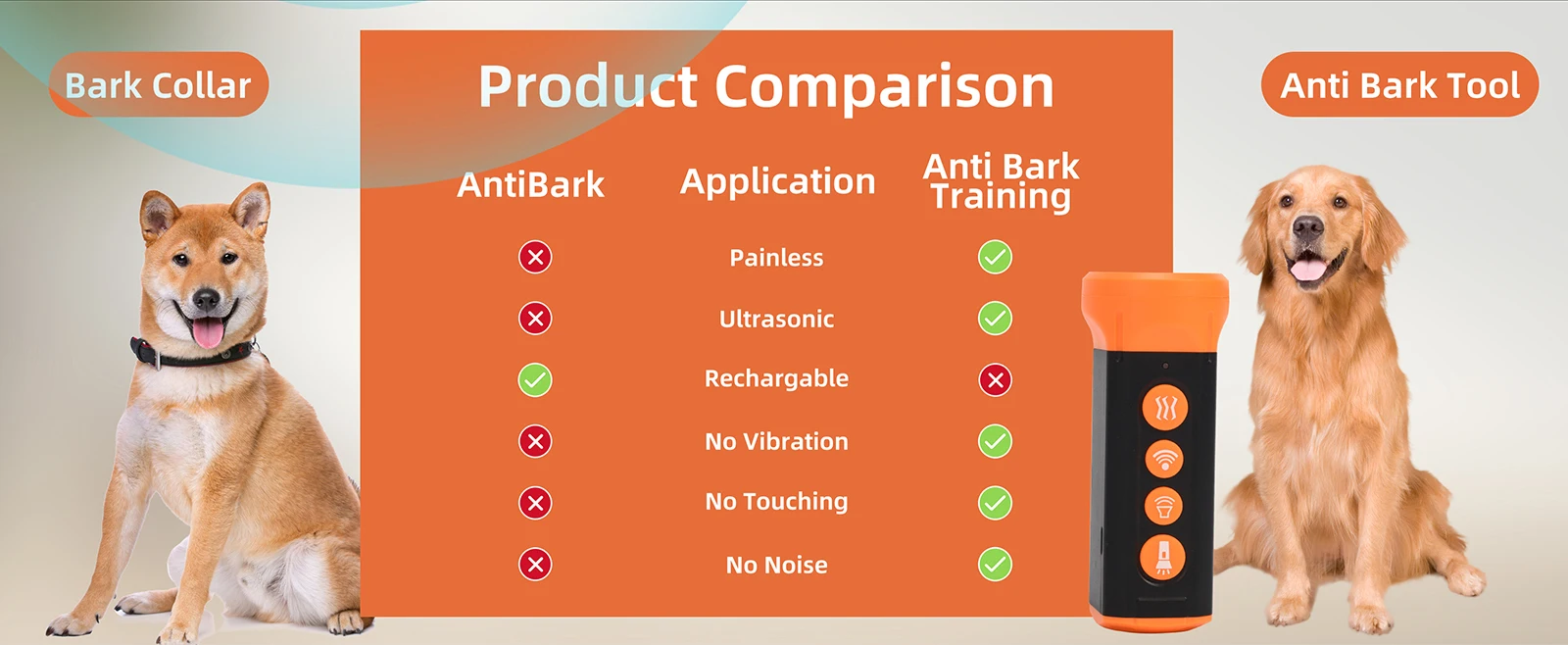 Bark Collar

Product Comparison

Anti Bark Tool

| AntiBark | Application | Anti Bark Training |
|---|---|---|
| ✗ | Painless | ✓ |
| ✗ | Ultrasonic | ✓ |
| ✓ | Rechargable | ✗ |
| ✗ | No Vibration | ✓ |
| ✗ | No Touching | ✓ |
| ✗ | No Noise | ✓ |